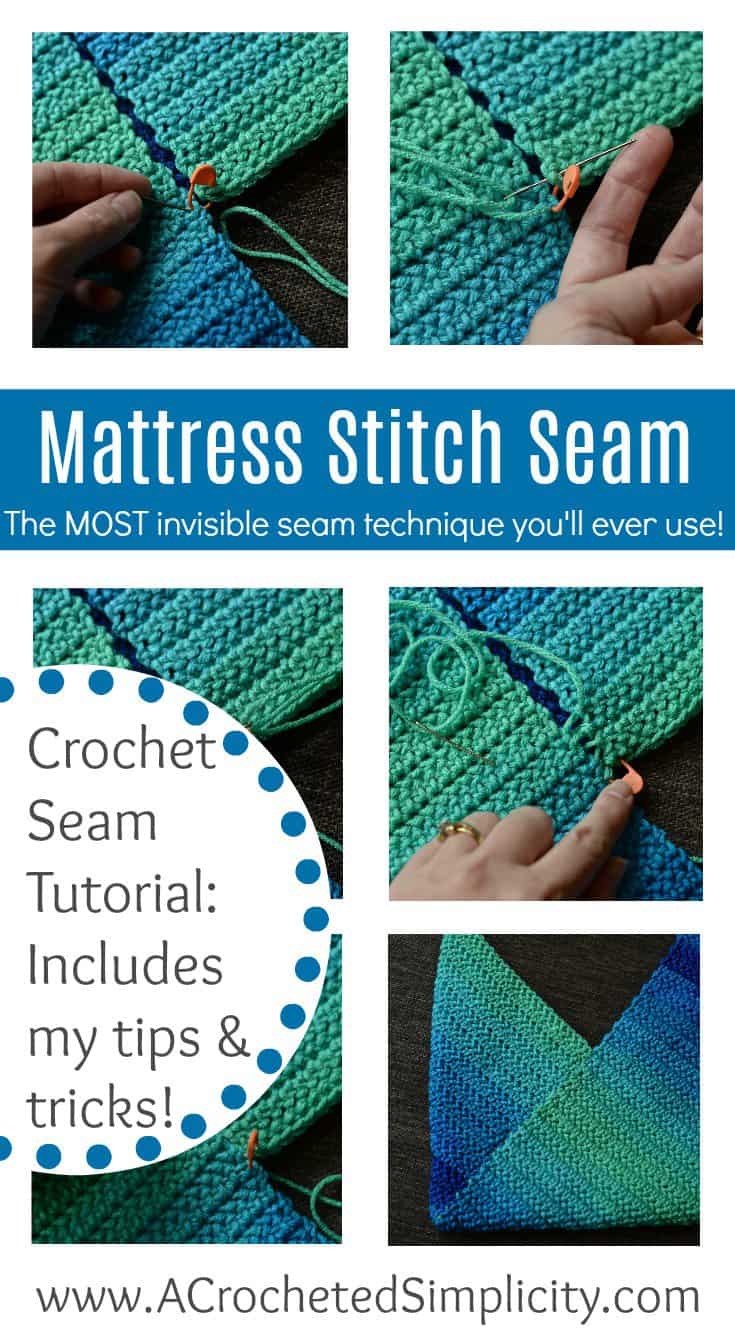 Mattress Stitch Seam

The MOST invisible seam technique you'll ever use!

Crochet Seam Tutorial: Includes my tips & tricks!

www.ACrochetedSimplicity.com